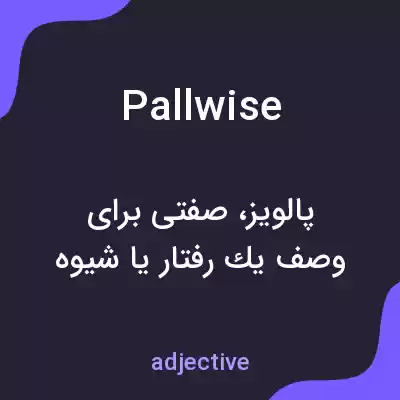 Pallwise

پالویز، صفتی برای وصف یك رفتار یا شیوه

adjective